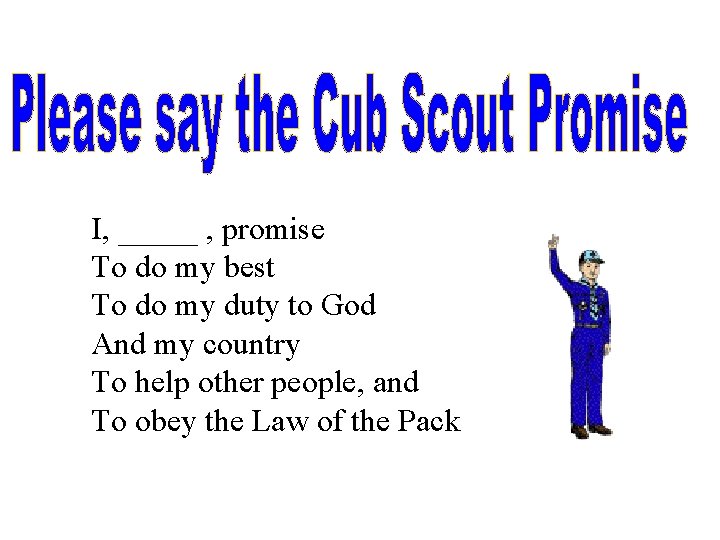 Please say the Cub Scout Promise

I, _____ , promise
To do my best
To do my duty to God
And my country
To help other people, and
To obey the Law of the Pack